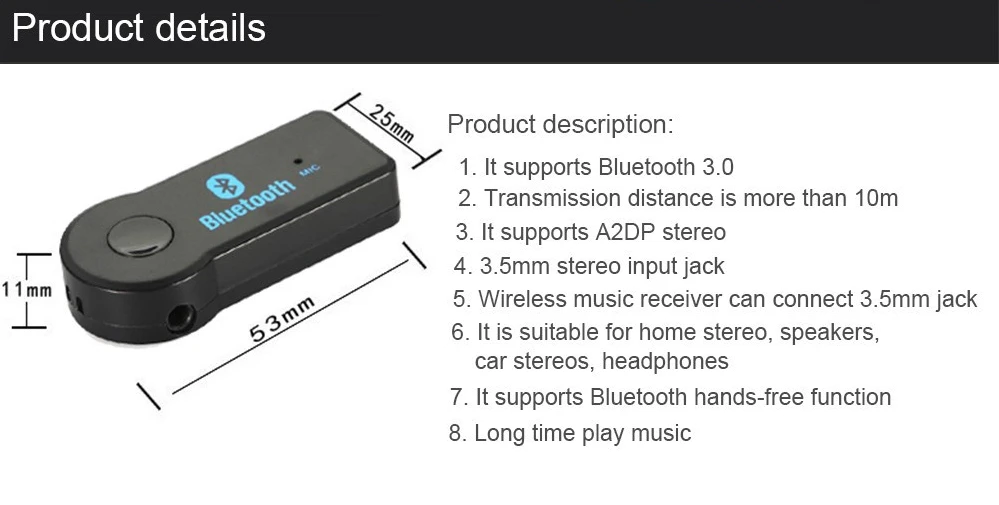 Product details

25mm

Bluetooth

MIC

11mm

53mm

Product description:

1. It supports Bluetooth 3.0
2. Transmission distance is more than 10m
3. It supports A2DP stereo
4. 3.5mm stereo input jack
5. Wireless music receiver can connect 3.5mm jack
6. It is suitable for home stereo, speakers, car stereos, headphones
7. It supports Bluetooth hands-free function
8. Long time play music